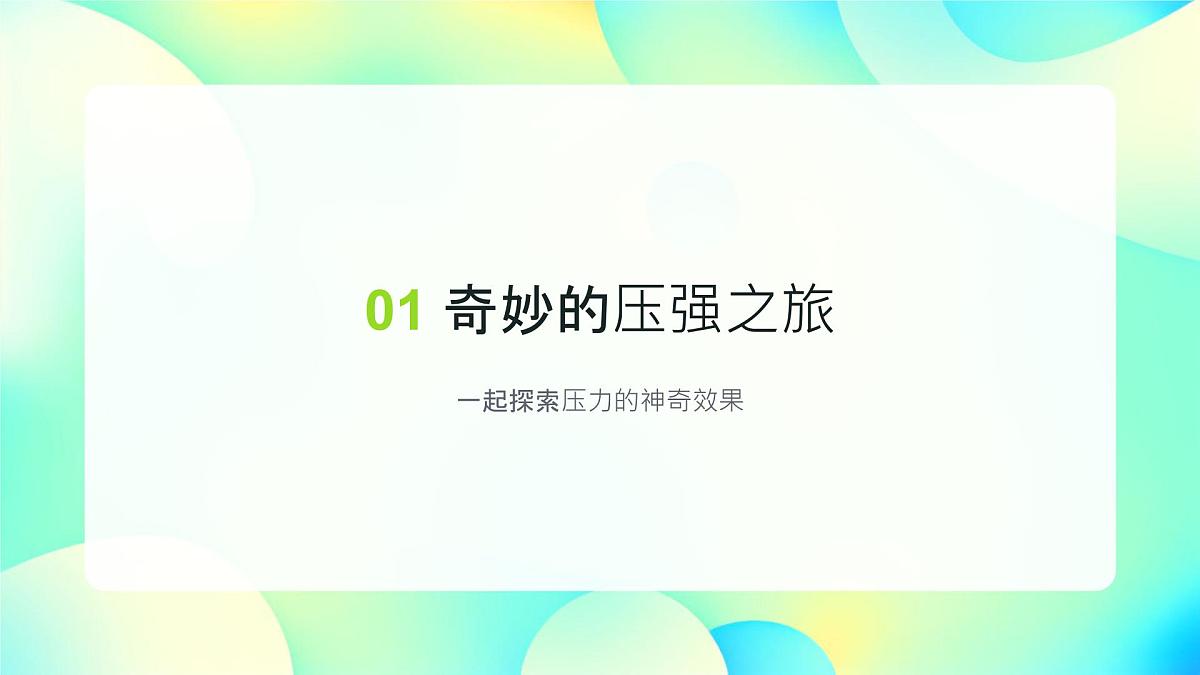 01 奇妙的压强之旅

一起探索压力的神奇效果